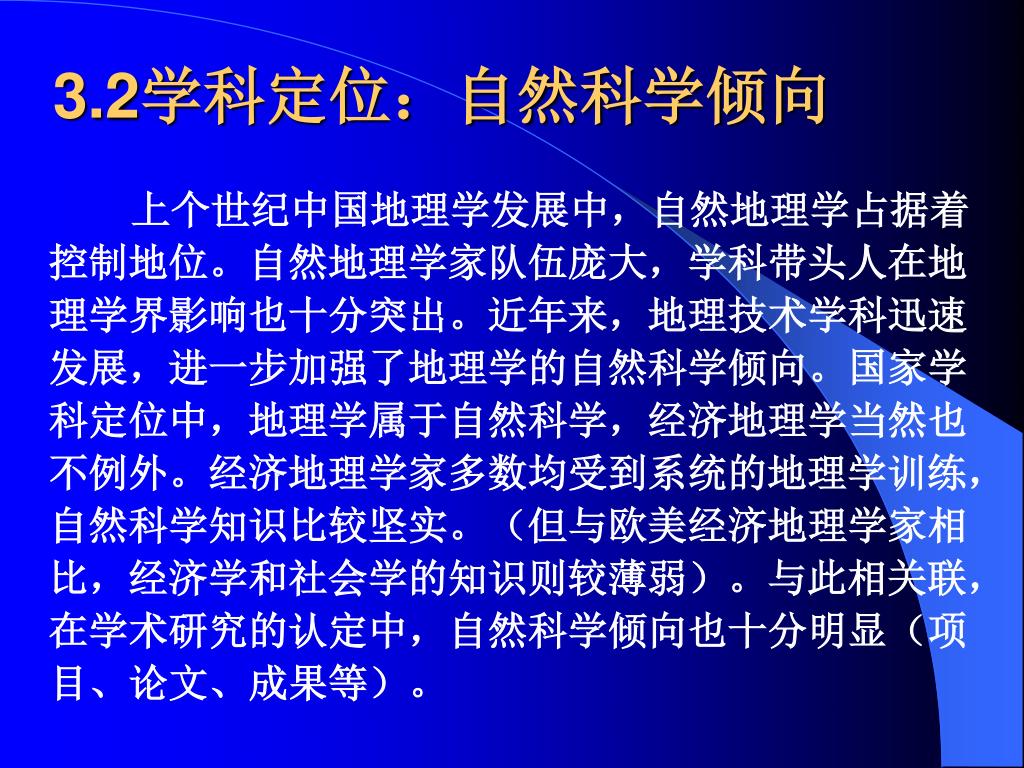 3.2学科定位：自然科学倾向

上个世纪中国地理学发展中，自然地理学占据着控制地位。自然地理学家队伍庞大，学科带头人在地理学界影响也十分突出。近年来，地理技术学科迅速发展，进一步加强了地理学的自然科学倾向。国家学科定位中，地理学属于自然科学，经济地理学当然也不例外。经济地理学家多数均受到系统的地理学训练，自然科学知识比较坚实。（但与欧美经济地理学家相比，经济学和社会学的知识则较薄弱）。与此相关联，在学术研究的认定中，自然科学倾向也十分明显（项目、论文、成果等）。